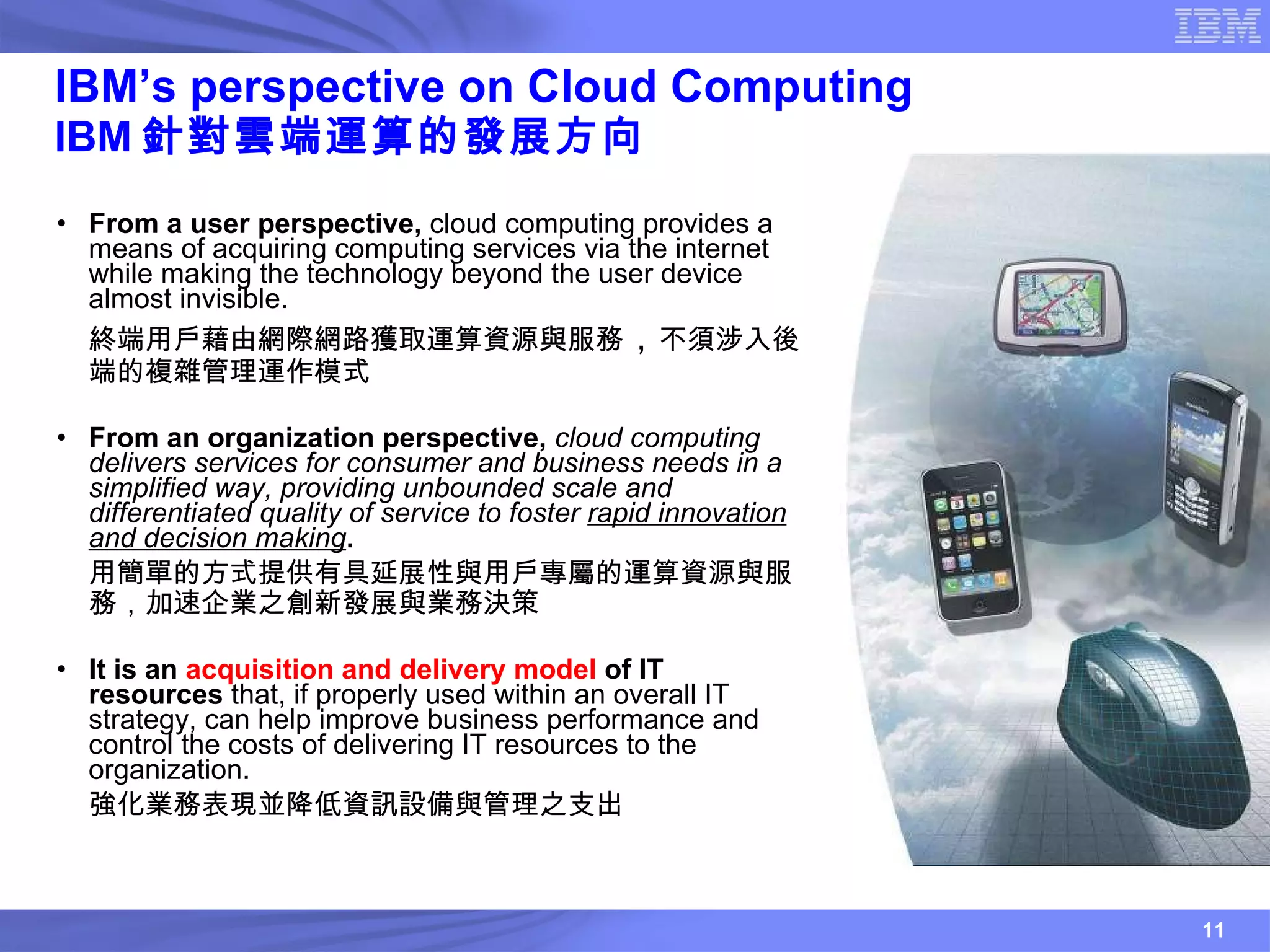 IBM

IBM's perspective on Cloud Computing
IBM 針對雲端運算的發展方向

• From a user perspective, cloud computing provides a means of acquiring computing services via the internet while making the technology beyond the user device almost invisible.
終端用戶藉由網際網路獲取運算資源與服務，不須涉入後端的複雜管理運作模式

• From an organization perspective, cloud computing delivers services for consumer and business needs in a simplified way, providing unbounded scale and differentiated quality of service to foster rapid innovation and decision making.
用簡單的方式提供有具延展性與用戶專屬的運算資源與服務，加速企業之創新發展與業務決策

• It is an acquisition and delivery model of IT resources that, if properly used within an overall IT strategy, can help improve business performance and control the costs of delivering IT resources to the organization.
強化業務表現並降低資訊設備與管理之支出

11